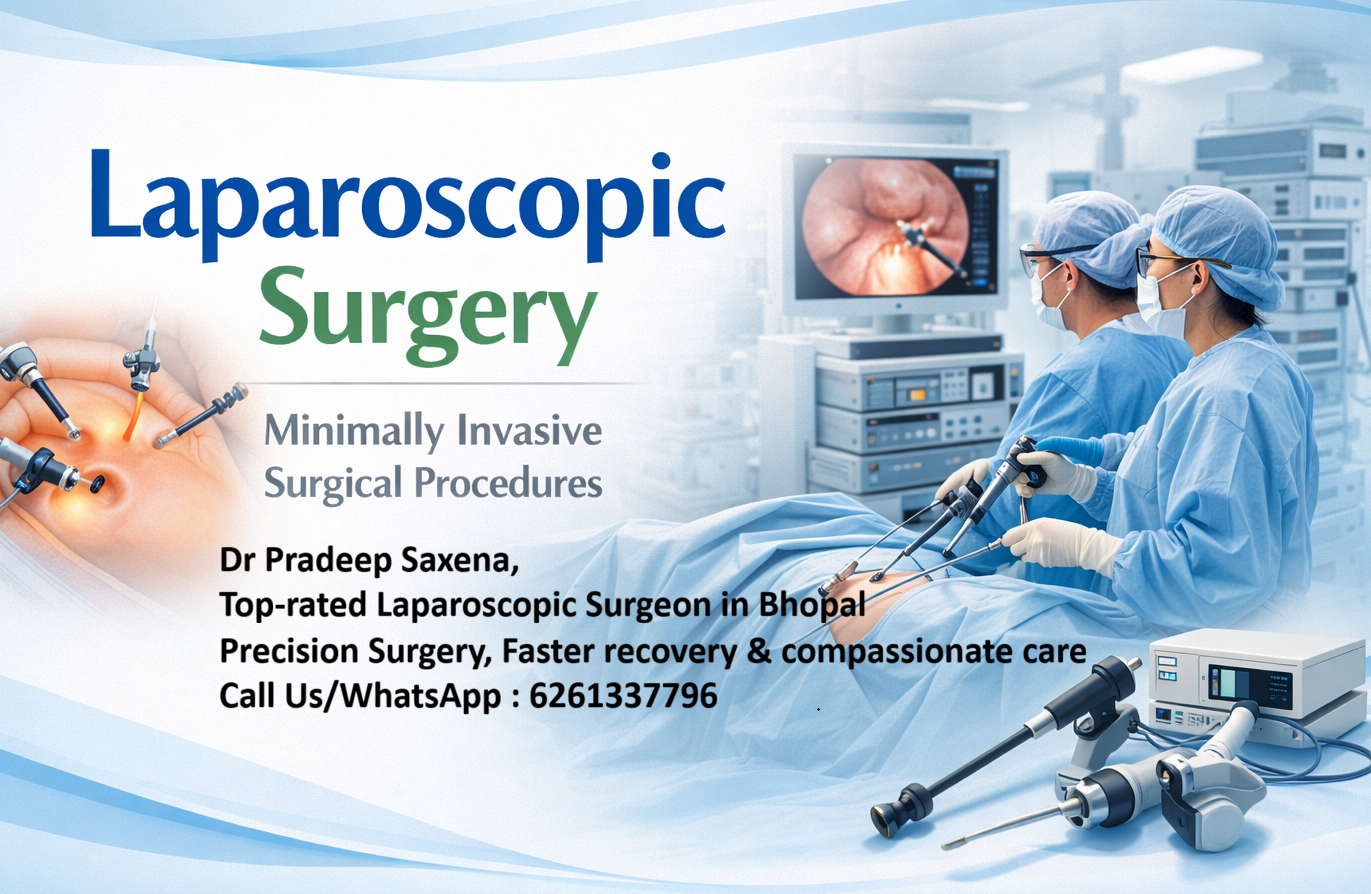 Laparoscopic Surgery

Minimally Invasive Surgical Procedures

Dr Pradeep Saxena,
Top-rated Laparoscopic Surgeon in Bhopal
Precision Surgery, Faster recovery & compassionate care
Call Us/WhatsApp : 6261337796